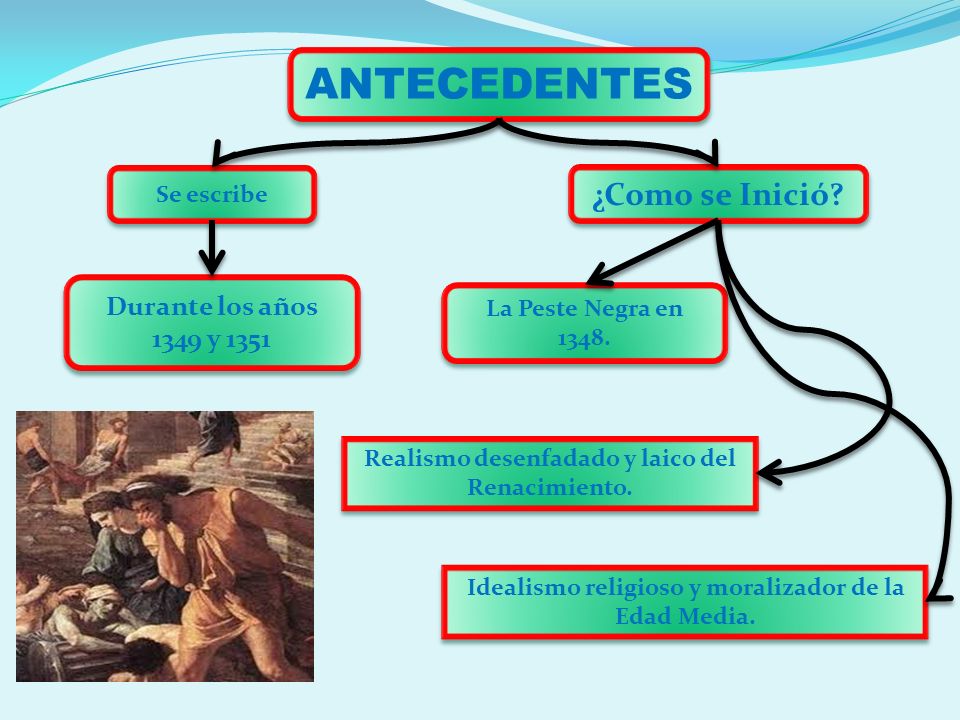 ANTECEDENTES

Se escribe

Durante los años 1349 y 1351

¿Como se Inició?

La Peste Negra en 1348.

Realismo desenfadado y laico del Renacimiento.

Idealismo religioso y moralizador de la Edad Media.